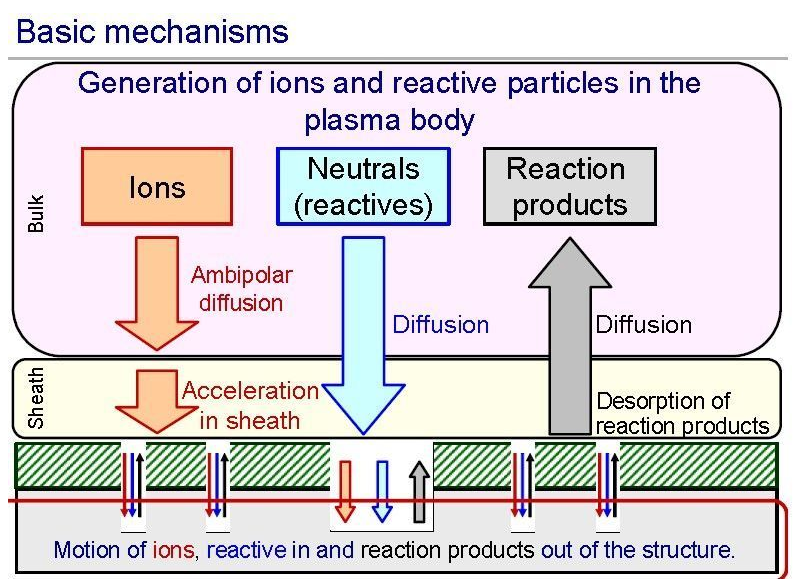 Basic mechanisms

Generation of ions and reactive particles in the plasma body

Bulk

Ions

Neutrals (reactives)

Reaction products

Ambipolar diffusion

Diffusion

Diffusion

Sheath

Acceleration in sheath

Desorption of reaction products

Motion of ions, reactive in and reaction products out of the structure.